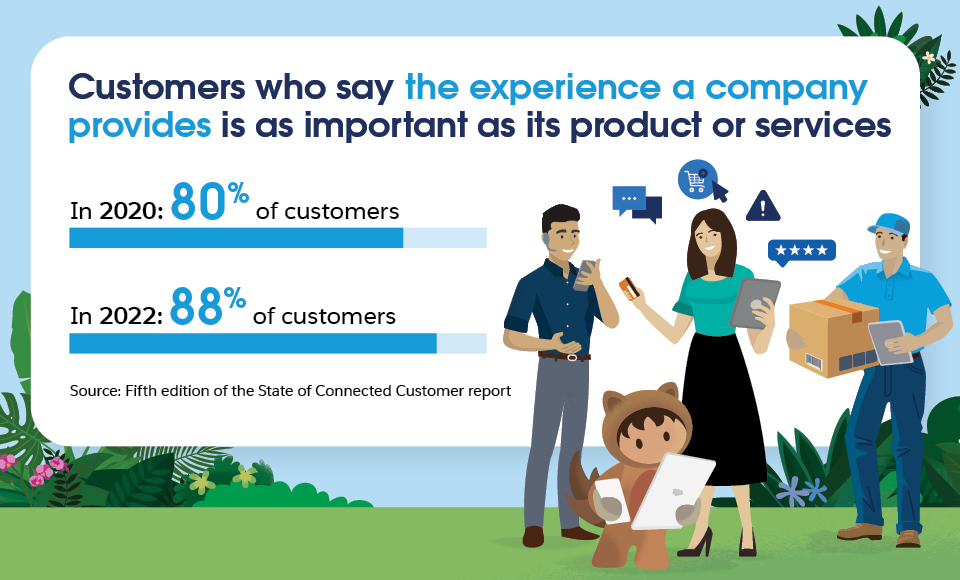 Customers who say the experience a company provides is as important as its product or services

In 2020: 80% of customers

In 2022: 88% of customers

Source: Fifth edition of the State of Connected Customer report